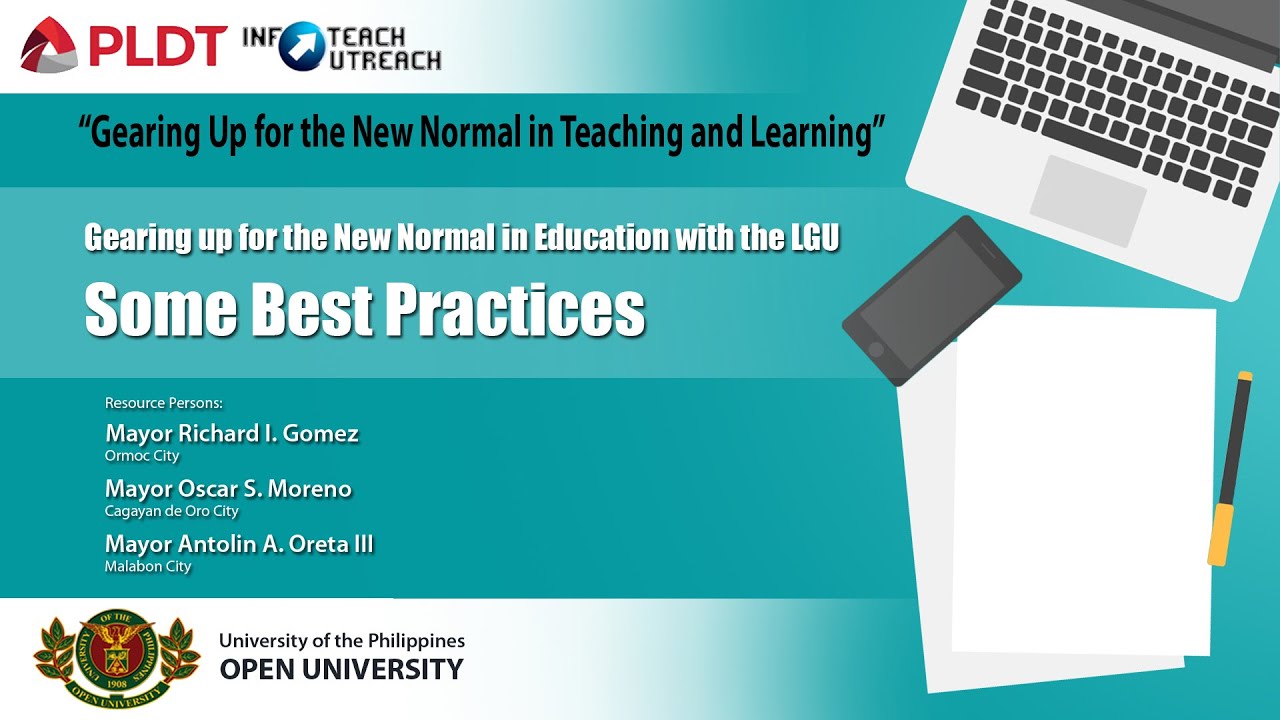 PLDT INFOTEACH OUTREACH

"Gearing Up for the New Normal in Teaching and Learning"

Gearing up for the New Normal in Education with the LGU

Some Best Practices

Resource Persons:

Mayor Richard I. Gomez
Ormoc City

Mayor Oscar S. Moreno
Cagayan de Oro City

Mayor Antolin A. Oreta III
Malabon City

UNIVERSITY OF THE PHILIPPINES 1908 OPEN UNIVERSITY

University of the Philippines
OPEN UNIVERSITY